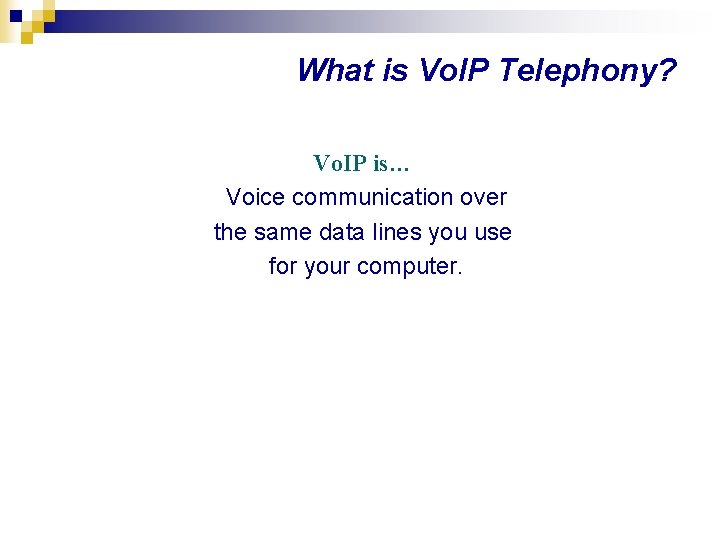 What is VoIP Telephony?

VoIP is…

Voice communication over the same data lines you use for your computer.